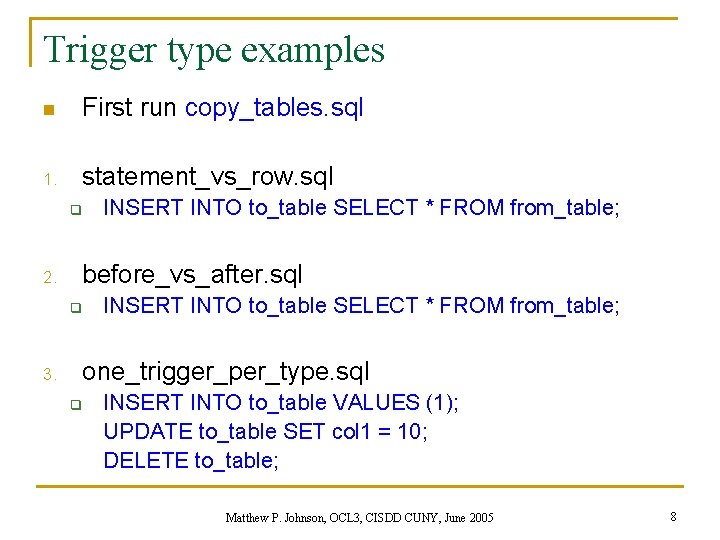 Trigger type examples

First run copy_tables.sql

1. statement_vs_row.sql
INSERT INTO to_table SELECT * FROM from_table;

2. before_vs_after.sql
INSERT INTO to_table SELECT * FROM from_table;

3. one_trigger_per_type.sql
INSERT INTO to_table VALUES (1);
UPDATE to_table SET col1 = 10;
DELETE to_table;

Matthew P. Johnson, OCL3, CISDD CUNY, June 2005

8